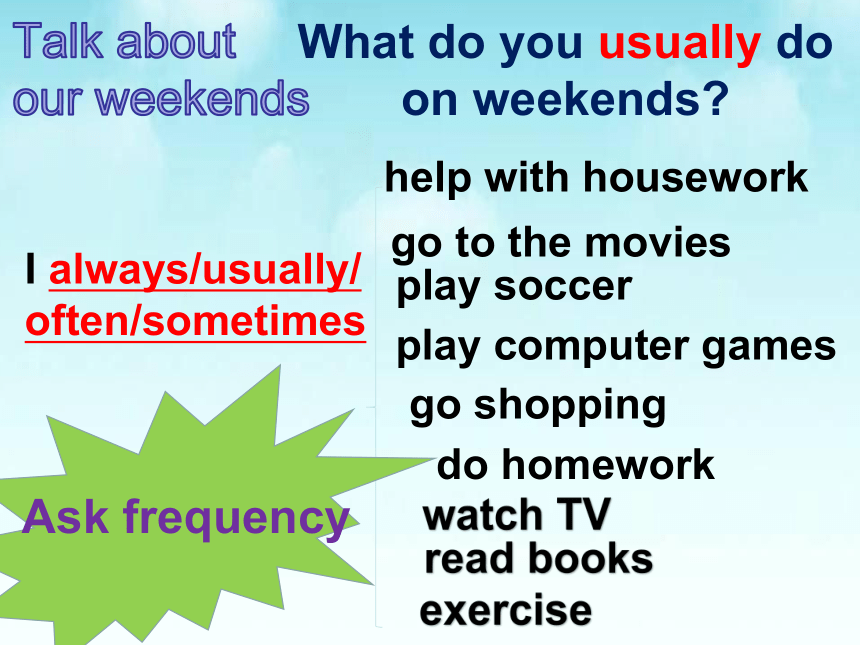 Talk about our weekends

What do you usually do on weekends?

I always/usually/ often/sometimes

help with housework

go to the movies

play soccer

play computer games

go shopping

do homework

watch TV

read books

exercise

Ask frequency